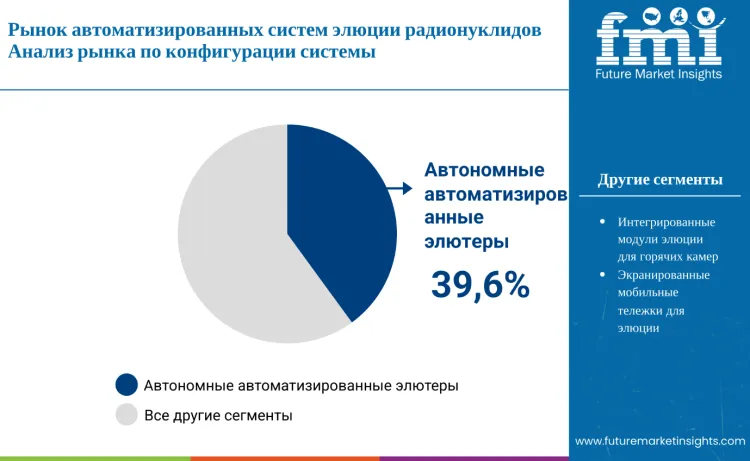 Рынок автоматизированных систем элюции радионуклидов
Анализ рынка по конфигурации системы

fmi
Future Market Insights

Автономные автоматизированные элютеры

39,6%

Автономные автоматизированные элютеры

Все другие сегменты

Другие сегменты

• Интегрированные модули элюции для горячих камер
• Экранированные мобильные тележки для элюции

www.futuremarketinsights.com